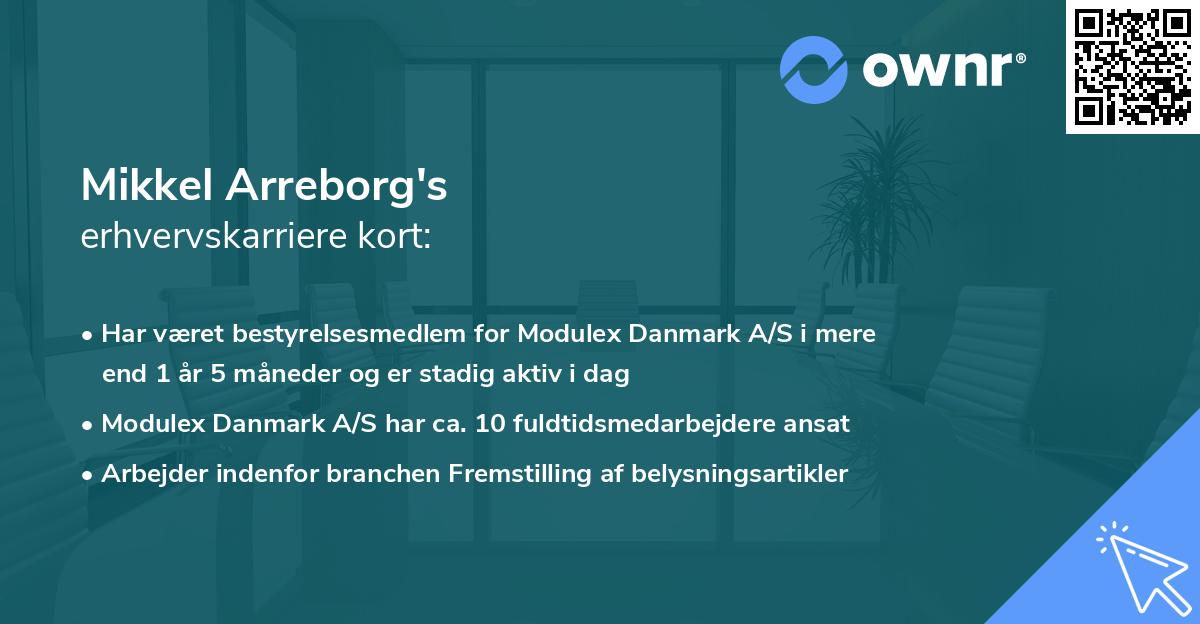 ownr®

Mikkel Arreborg's
erhvervskarriere kort:

• Har været bestyrelsesmedlem for Modulex Danmark A/S i mere end 1 år 5 måneder og er stadig aktiv i dag

• Modulex Danmark A/S har ca. 10 fuldtidsmedarbejdere ansat

• Arbejder indenfor branchen Fremstilling af belysningsartikler